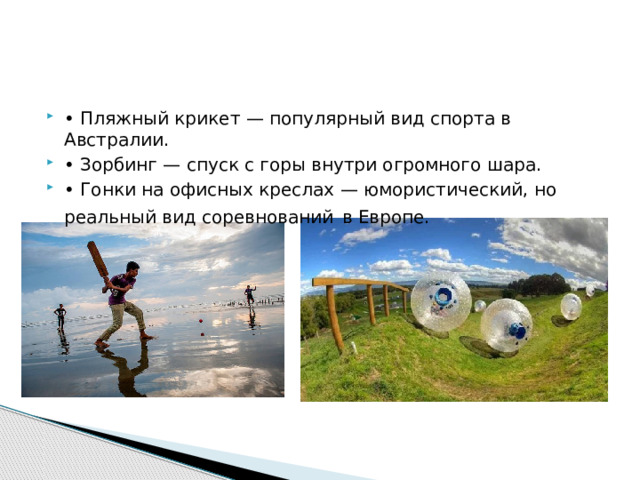 • Пляжный крикет — популярный вид спорта в Австралии.

• Зорбинг — спуск с горы внутри огромного шара.

• Гонки на офисных креслах — юмористический, но реальный вид соревнований в Европе.